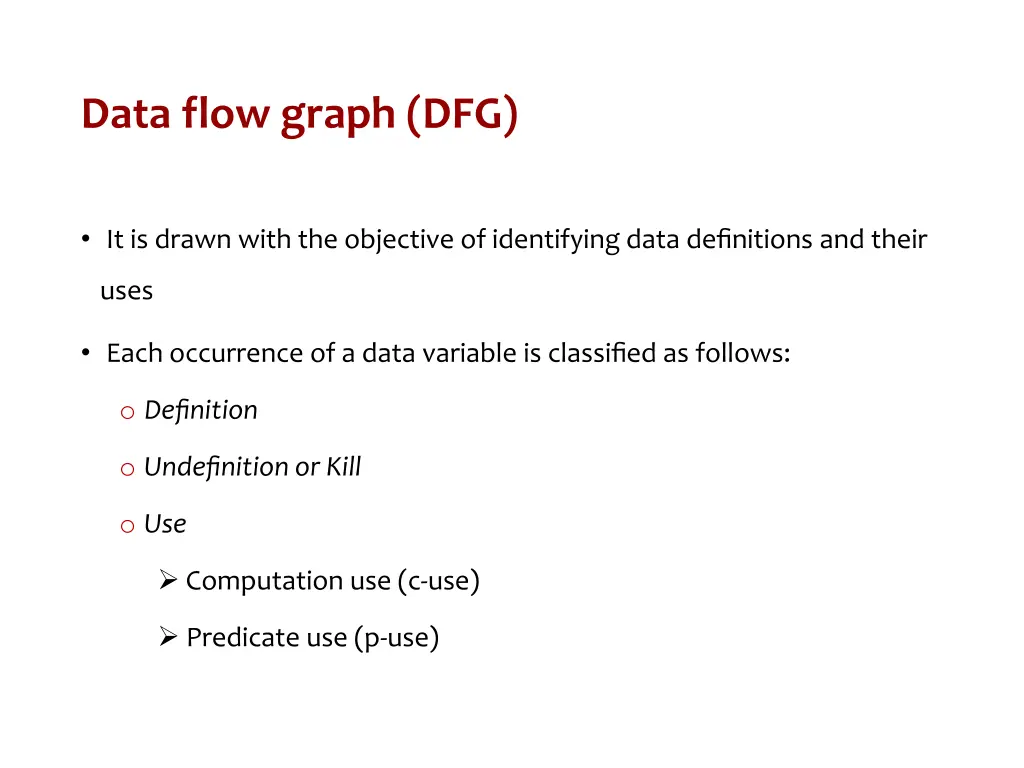 Data flow graph (DFG)

• It is drawn with the objective of identifying data definitions and their uses

• Each occurrence of a data variable is classified as follows:

o Definition

o Undefinition or Kill

o Use

➢ Computation use (c-use)

➢ Predicate use (p-use)